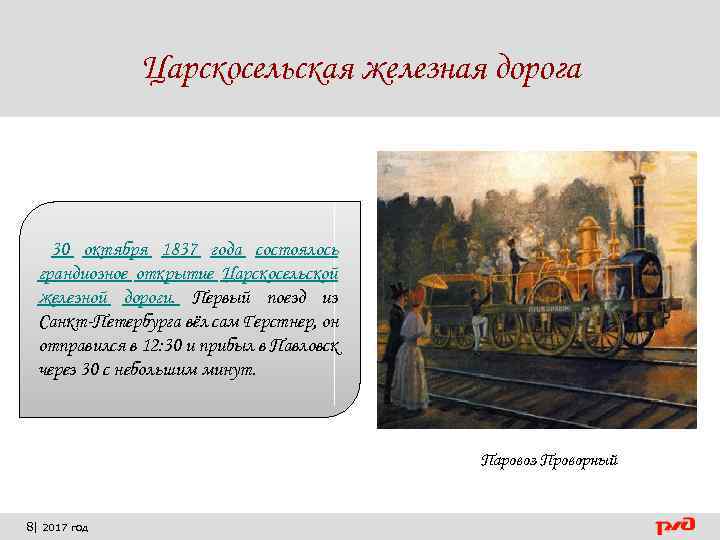 Царскосельская железная дорога

30 октября 1837 года состоялось грандиозное открытие Царскосельской железной дороги. Первый поезд из Санкт-Петербурга вёл сам Герстнер, он отправился в 12:30 и прибыл в Павловск через 30 с небольшим минут.

Паровоз Проворный

8| 2017 год

РЖД